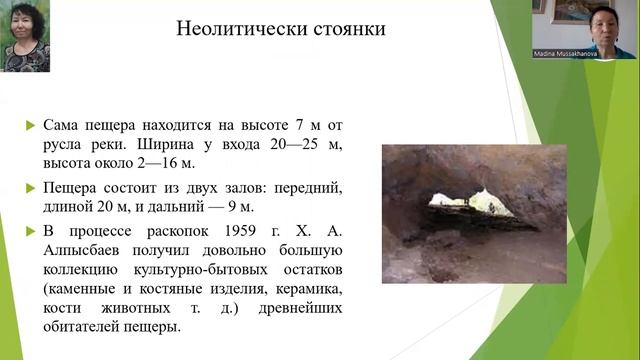 Неолитически стоянки

Madina Mussakhanova

Сама пещера находится на высоте 7 м от русла реки. Ширина у входа 20—25 м, высота около 2—16 м.

Пещера состоит из двух залов: передний, длиной 20 м, и дальний — 9 м.

В процессе раскопок 1959 г. Х. А. Алпысбаев получил довольно большую коллекцию культурно-бытовых остатков (каменные и костяные изделия, керамика, кости животных т. д.) древнейших обитателей пещеры.